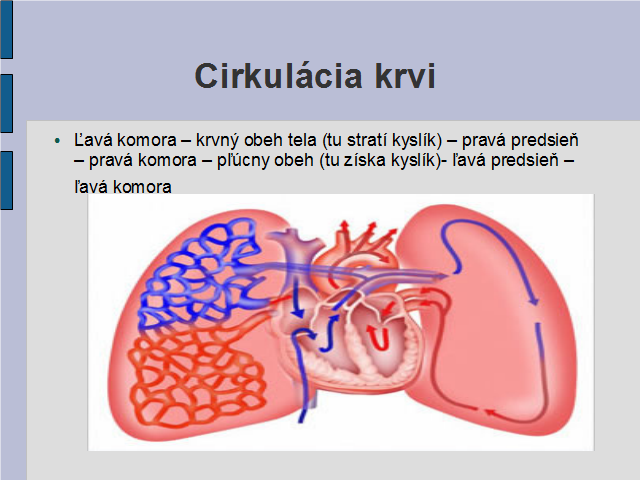 Cirkulácia krvi

• Ľavá komora – krvný obeh tela (tu stratí kyslík) – pravá predsieň – pravá komora – pľúcny obeh (tu získa kyslík)- ľavá predsieň – ľavá komora